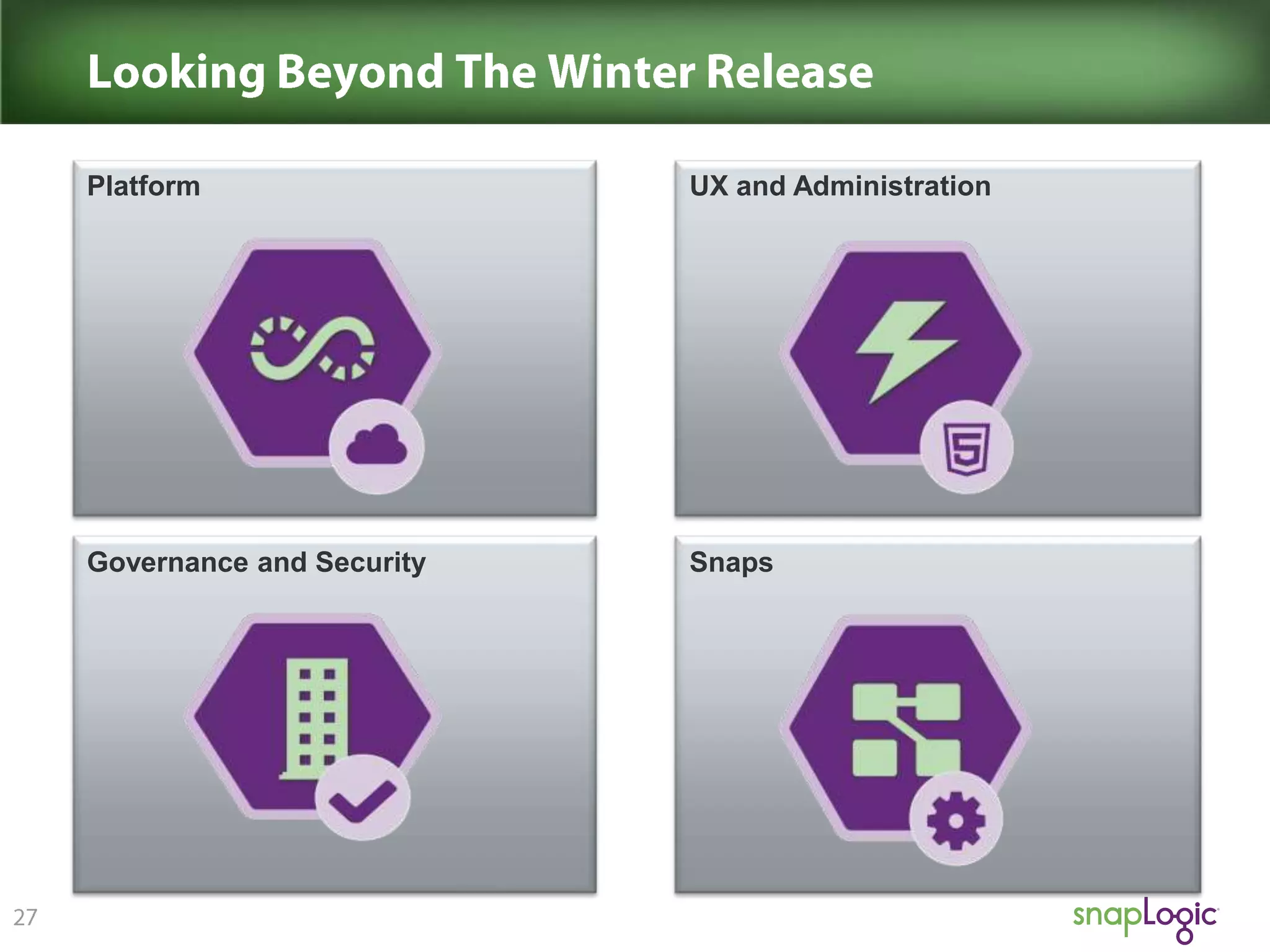 Looking Beyond The Winter Release

Platform

UX and Administration

Governance and Security

Snaps

27

snapLogic